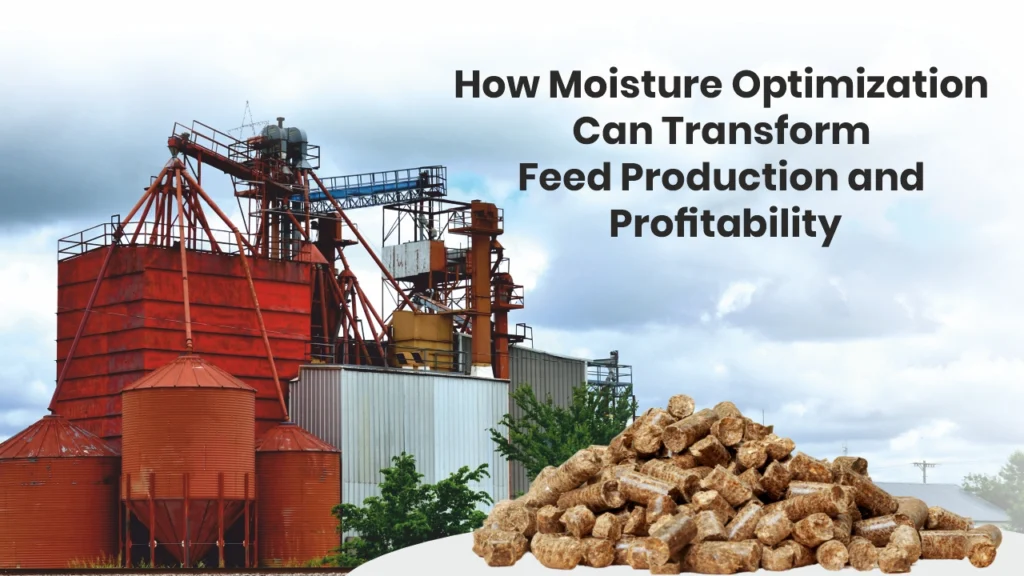 How Moisture Optimization Can Transform Feed Production and Profitability